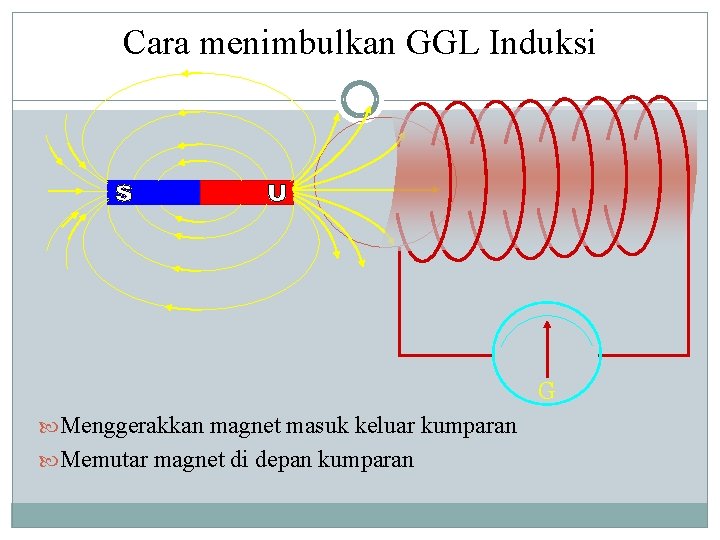 Cara menimbulkan GGL Induksi

S

U

G

Menggerakkan magnet masuk keluar kumparan

Memutar magnet di depan kumparan